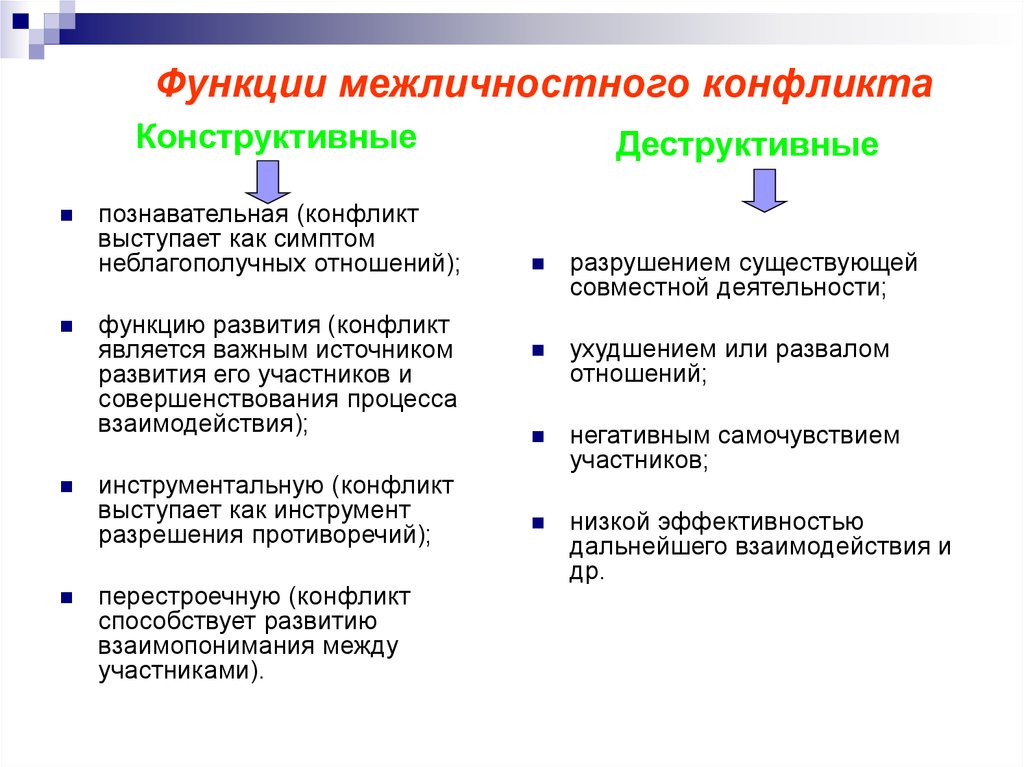 Функции межличностного конфликта

Конструктивные

- познавательная (конфликт выступает как симптом неблагополучных отношений);
- функцию развития (конфликт является важным источником развития его участников и совершенствования процесса взаимодействия);
- инструментальную (конфликт выступает как инструмент разрешения противоречий);
- перестроечную (конфликт способствует развитию взаимопонимания между участниками).

Деструктивные

- разрушением существующей совместной деятельности;
- ухудшением или развалом отношений;
- негативным самочувствием участников;
- низкой эффективностью дальнейшего взаимодействия и др.